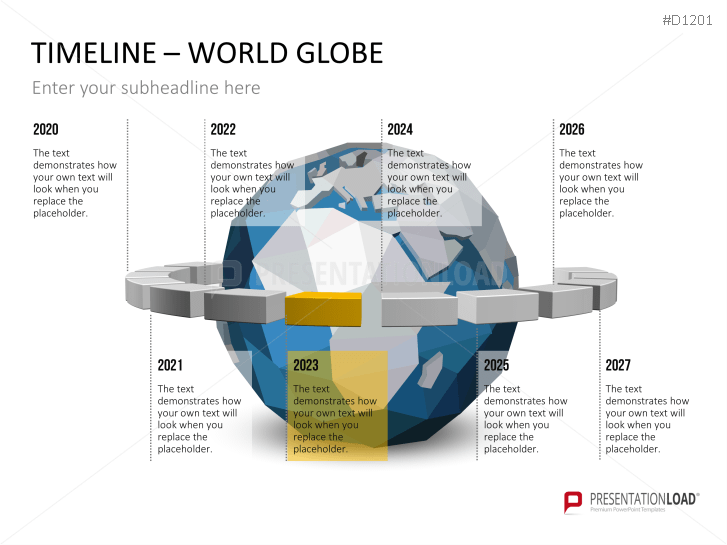 #D1201

TIMELINE – WORLD GLOBE

Enter your subheadline here

2020
The text demonstrates how your own text will look when you replace the placeholder.

2022
The text demonstrates how your own text will look when you replace the placeholder.

2024
The text demonstrates how your own text will look when you replace the placeholder.

2026
The text demonstrates how your own text will look when you replace the placeholder.

PRESENTATIONLOAD

2021
The text demonstrates how your own text will look when you replace the placeholder.

2023
The text demonstrates how your own text will look when you replace the placeholder.

2025
The text demonstrates how your own text will look when you replace the placeholder.

2027
The text demonstrates how your own text will look when you replace the placeholder.

PRESENTATIONLOAD®
Premium PowerPoint Templates